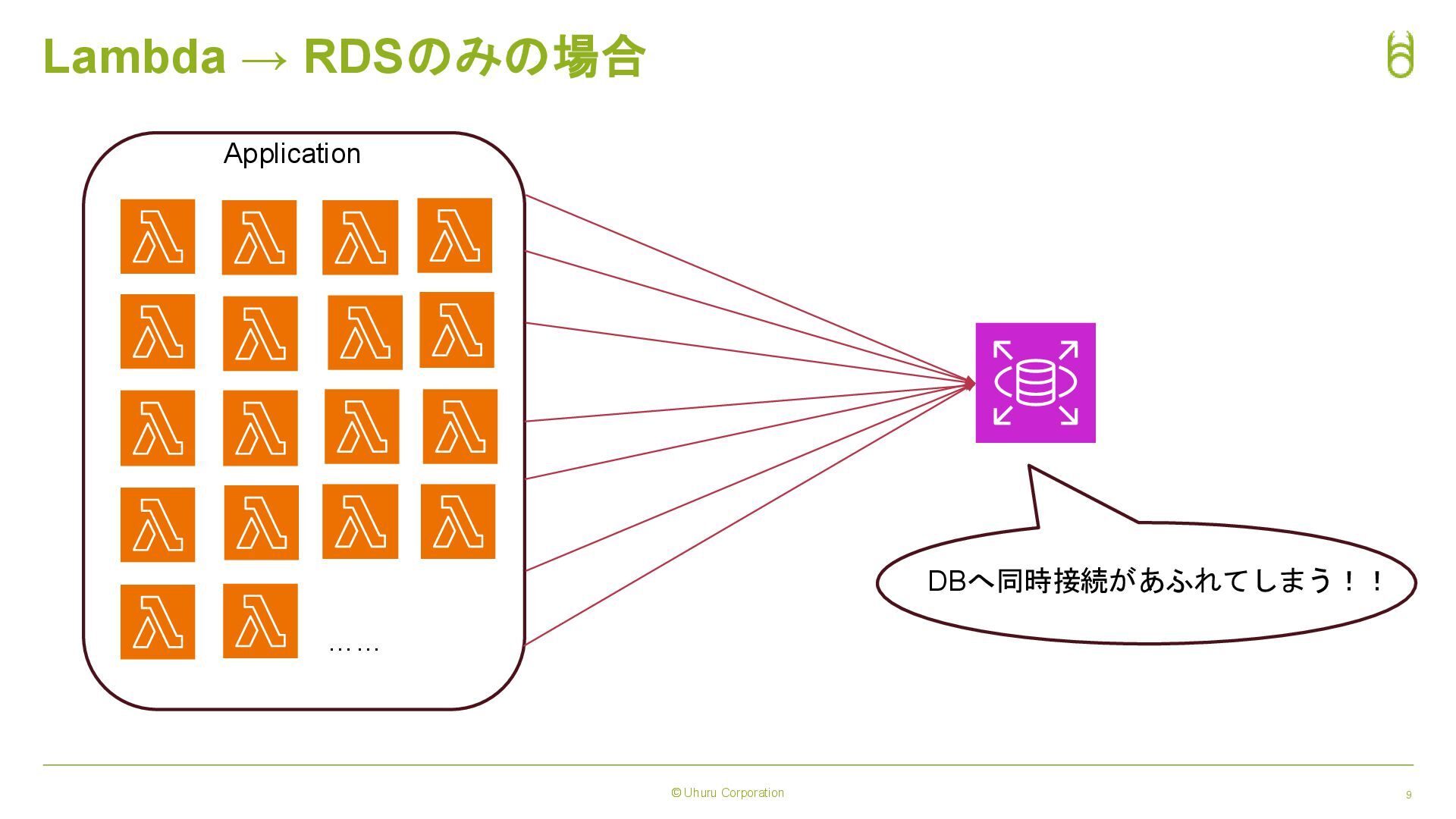 Lambda → RDSのみの場合

Application

……

DBへ同時接続があふれてしまう！！

© Uhuru Corporation

9